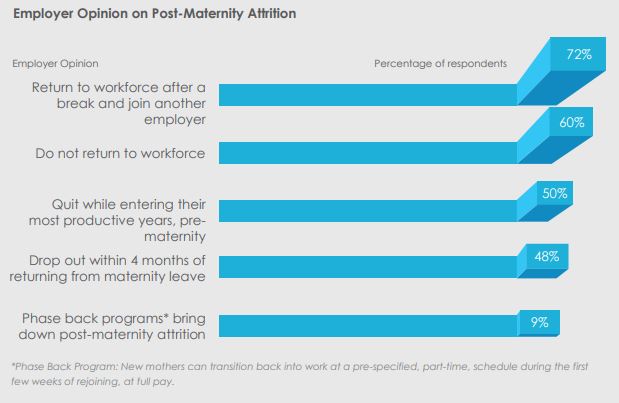 Employer Opinion on Post-Maternity Attrition

Employer Opinion

Percentage of respondents

Return to workforce after a break and join another employer

72%

Do not return to workforce

60%

Quit while entering their most productive years, pre-maternity

50%

Drop out within 4 months of returning from maternity leave

48%

Phase back programs* bring down post-maternity attrition

9%

*Phase Back Program: New mothers can transition back into work at a pre-specified, part-time, schedule during the first few weeks of rejoining, at full pay.